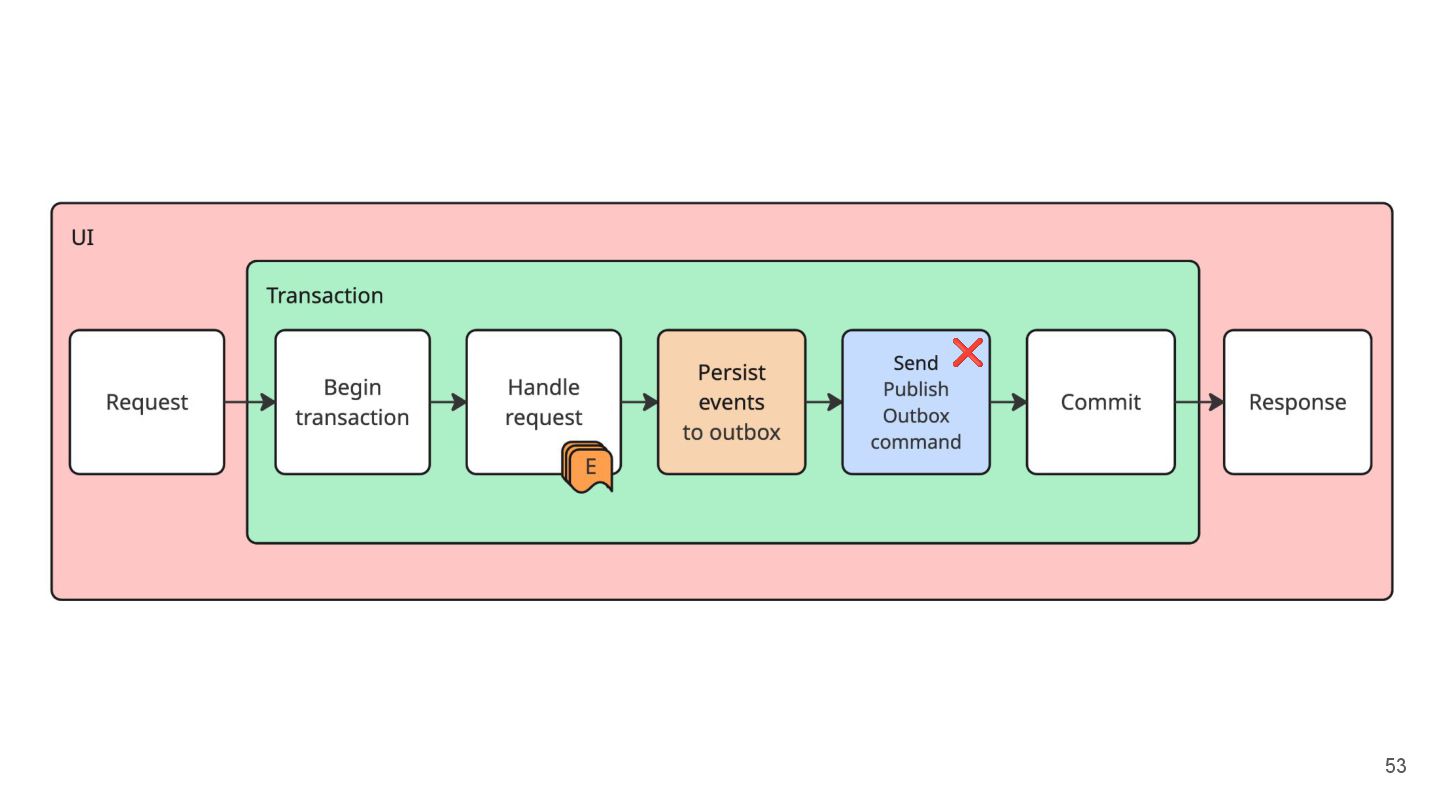 UI

Transaction

Request

Begin transaction

Handle request

E

Persist events to outbox

Send Publish Outbox command

Commit

Response

53